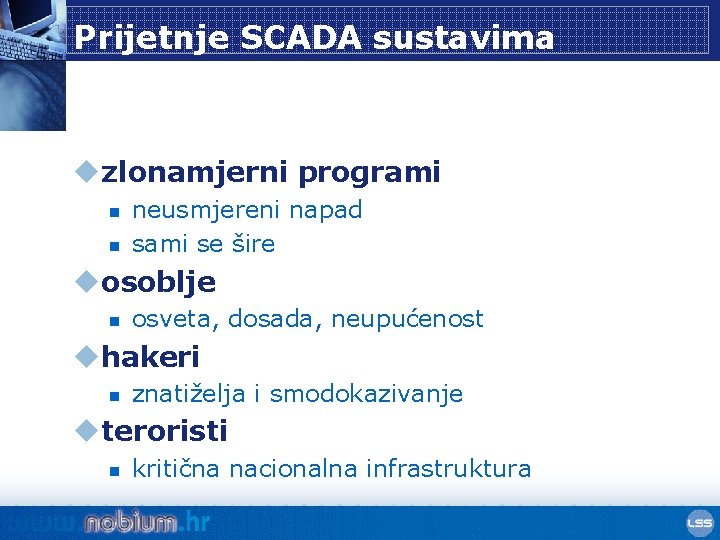 Prijetnje SCADA sustavima

zlonamjerni programi
- neusmjereni napad
- sami se šire

osoblje
- osveta, dosada, neupućenost

hakeri
- znatiželja i smodokazivanje

teroristi
- kritična nacionalna infrastruktura

www.nobium.hr

LSS